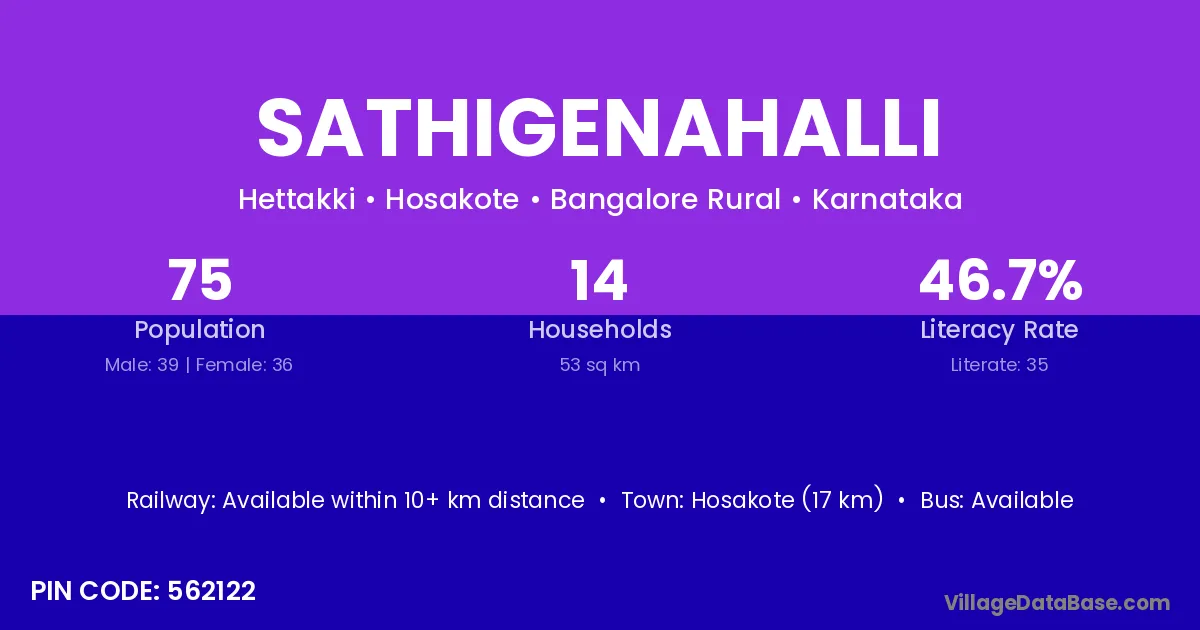 SATHIGENAHALLI

Hettakki • Hosakote • Bangalore Rural • Karnataka

75
Population
Male: 39 | Female: 36

14
Households
53 sq km

46.7%
Literacy Rate
Literate: 35

Railway: Available within 10+ km distance • Town: Hosakote (17 km) • Bus: Available

PIN CODE: 562122

VillageDataBase.com